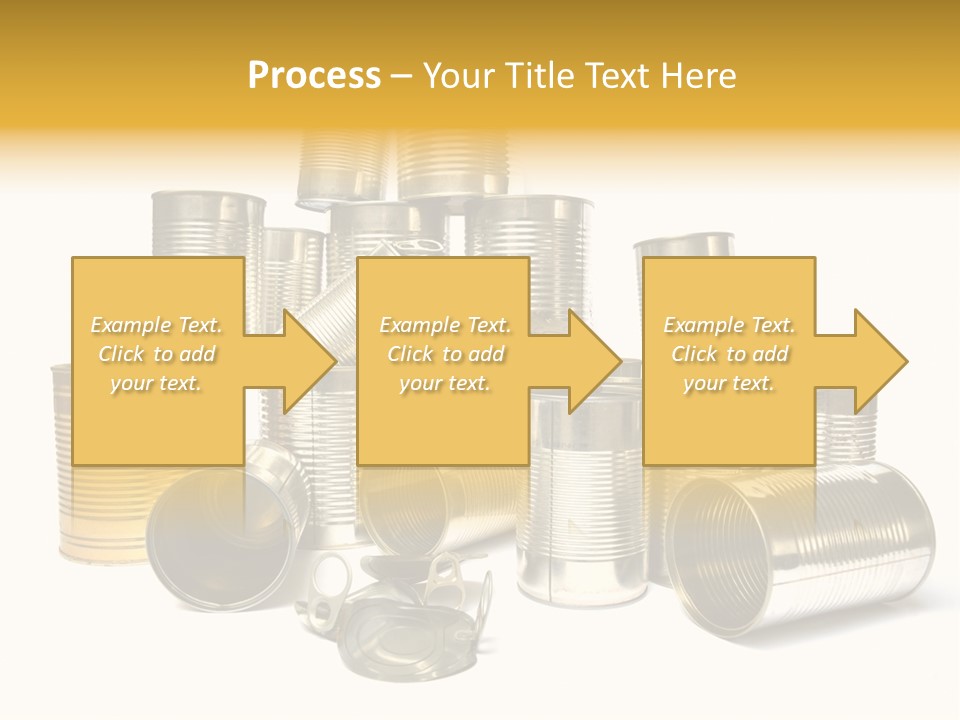 Process – Your Title Text Here

Example Text. Click to add your text.

Example Text. Click to add your text.

Example Text. Click to add your text.